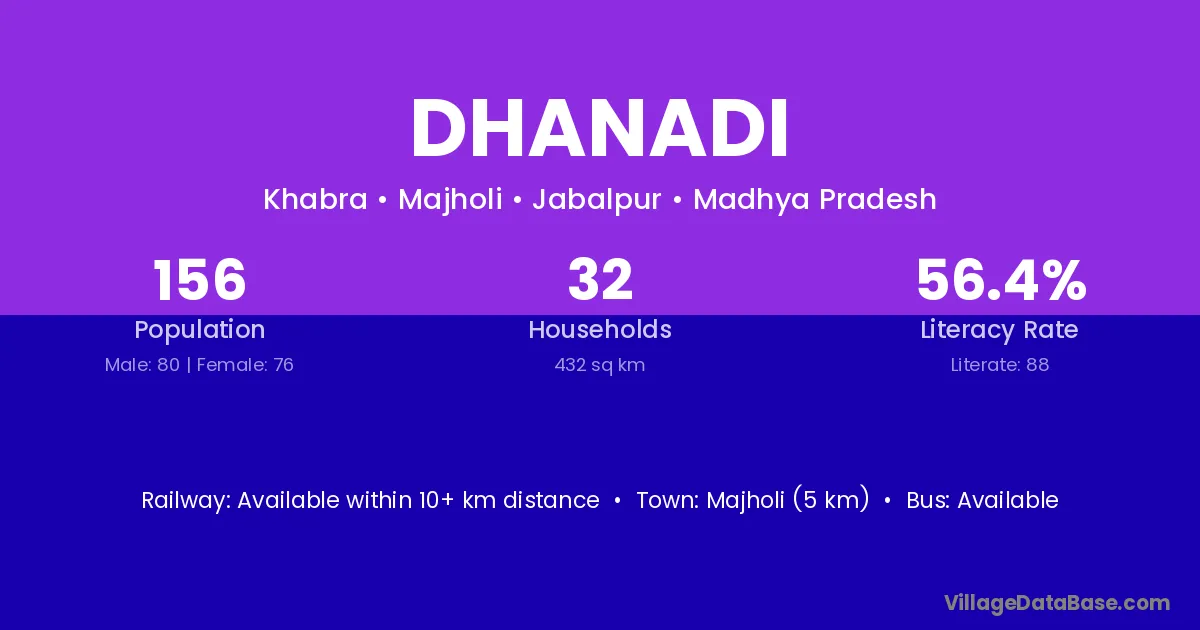 DHANADI

Khabra • Majholi • Jabalpur • Madhya Pradesh

156
Population
Male: 80 | Female: 76

32
Households
432 sq km

56.4%
Literacy Rate
Literate: 88

Railway: Available within 10+ km distance • Town: Majholi (5 km) • Bus: Available

VillageDataBase.com